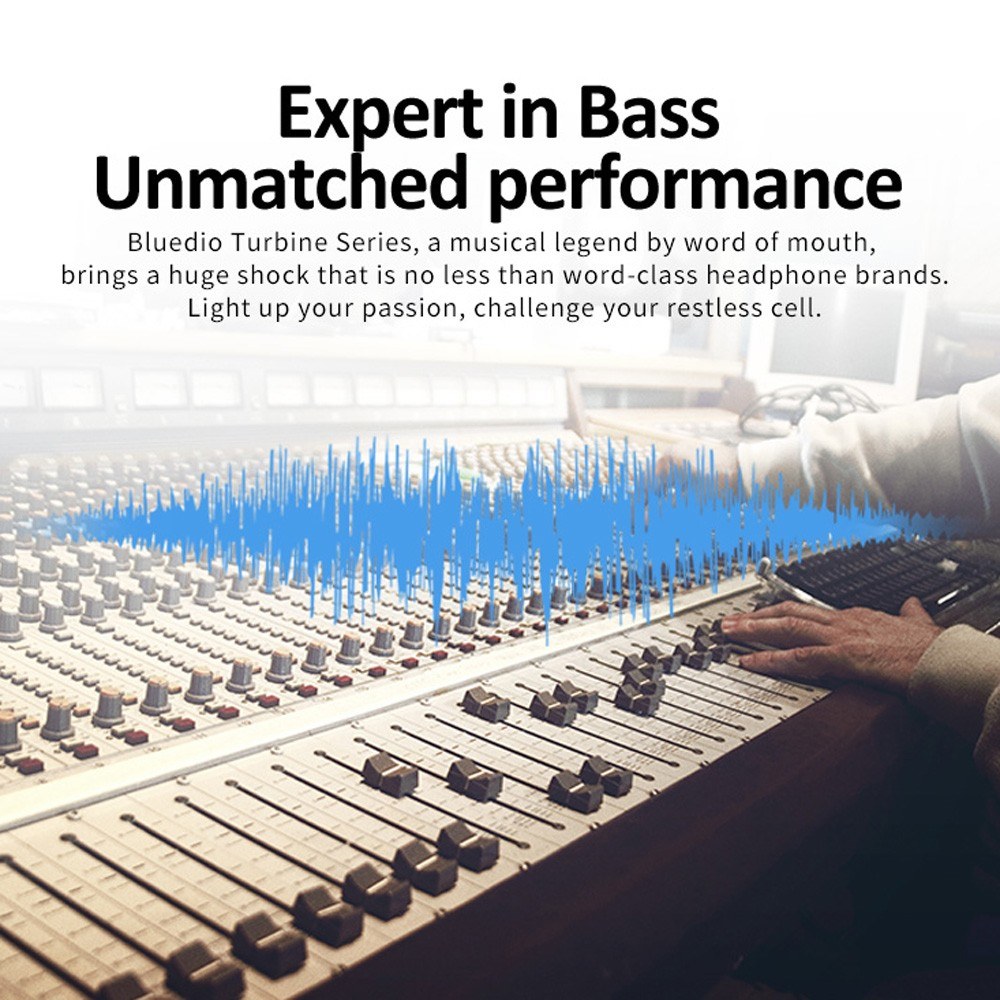 Expert in Bass
Unmatched performance

Bluedio Turbine Series, a musical legend by word of mouth, brings a huge shock that is no less than word-class headphone brands. Light up your passion, challenge your restless cell.